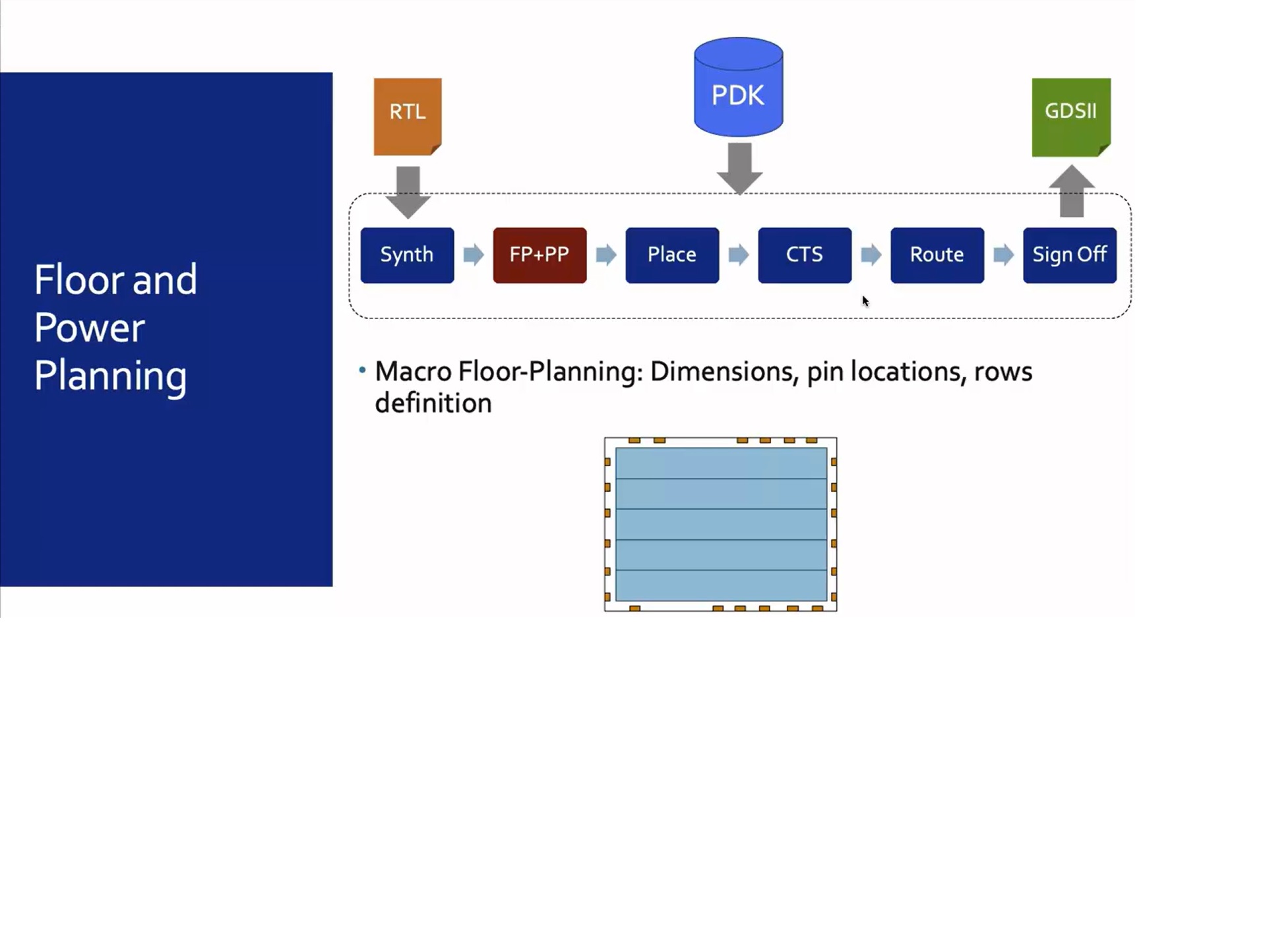 Floor and Power Planning

RTL

PDK

GDSII

Synth

FP+PP

Place

CTS

Route

Sign Off

• Macro Floor-Planning: Dimensions, pin locations, rows definition